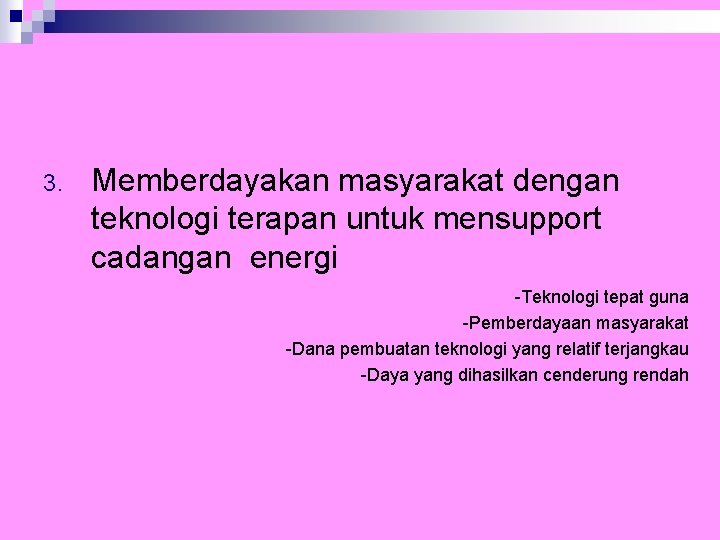 3. Memberdayakan masyarakat dengan teknologi terapan untuk mensupport cadangan  energi

-Teknologi tepat guna
-Pemberdayaan masyarakat
-Dana pembuatan teknologi yang relatif terjangkau
-Daya yang dihasilkan cenderung rendah